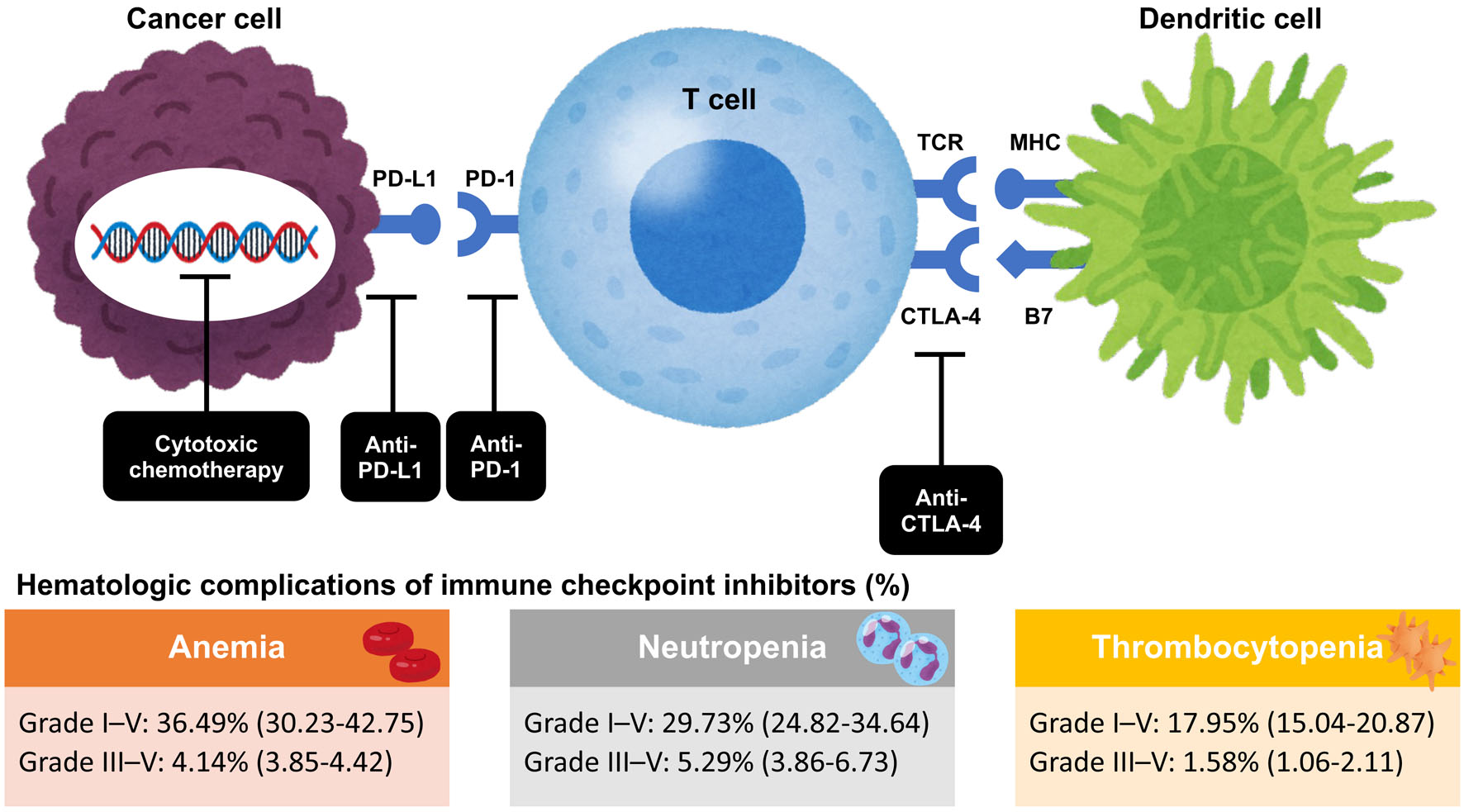 Cancer cell

T cell

Dendritic cell

PD-L1

PD-1

TCR

MHC

CTLA-4

B7

Cytotoxic chemotherapy

Anti-PD-L1

Anti-PD-1

Anti-CTLA-4

Hematologic complications of immune checkpoint inhibitors (%)

Anemia

Grade I–V: 36.49% (30.23-42.75)
Grade III–V: 4.14% (3.85-4.42)

Neutropenia

Grade I–V: 29.73% (24.82-34.64)
Grade III–V: 5.29% (3.86-6.73)

Thrombocytopenia

Grade I–V: 17.95% (15.04-20.87)
Grade III–V: 1.58% (1.06-2.11)